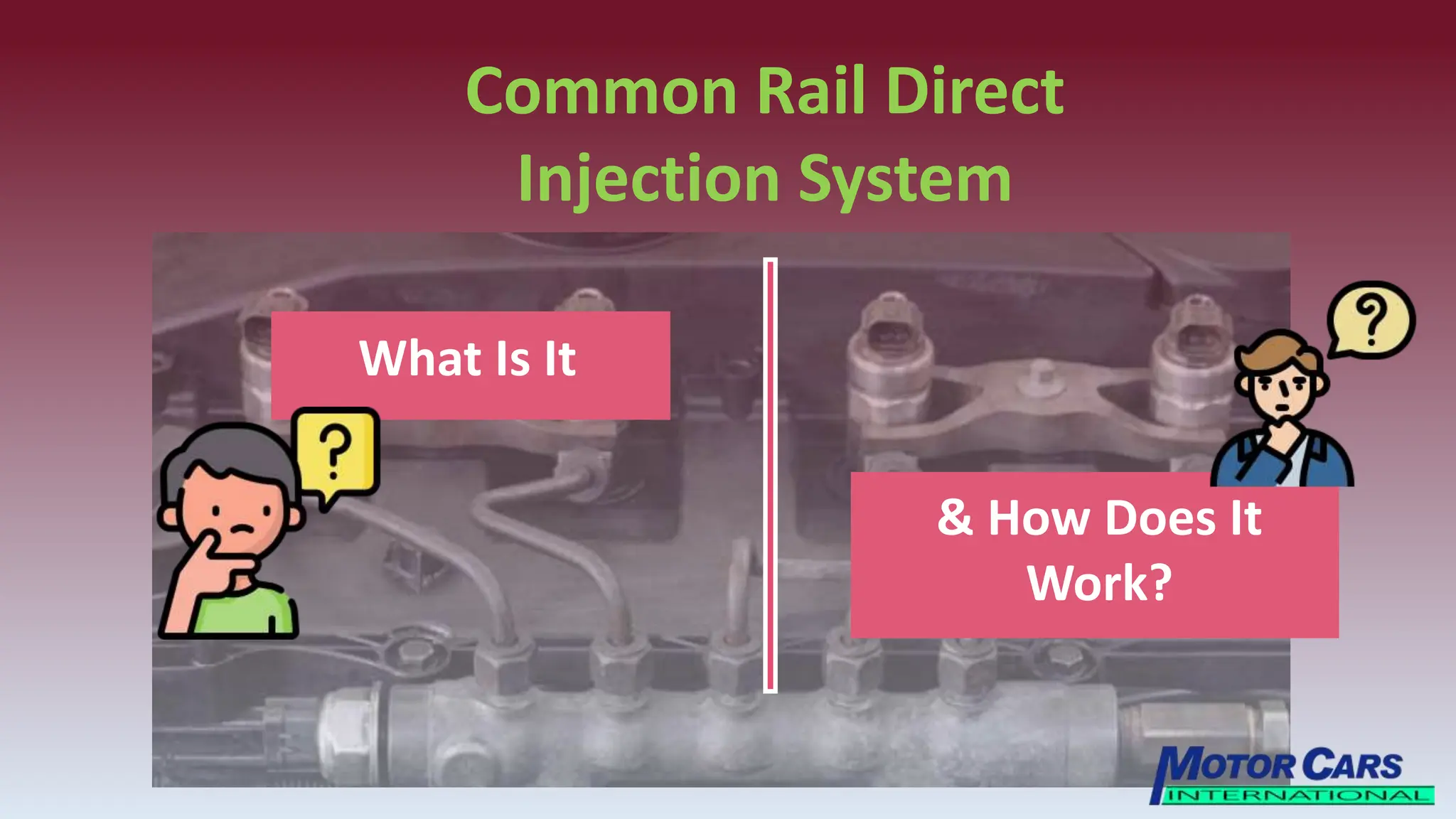 Common Rail Direct Injection System

What Is It

?

?

& How Does It Work?

MOTOR CARS
INTERNATIONAL